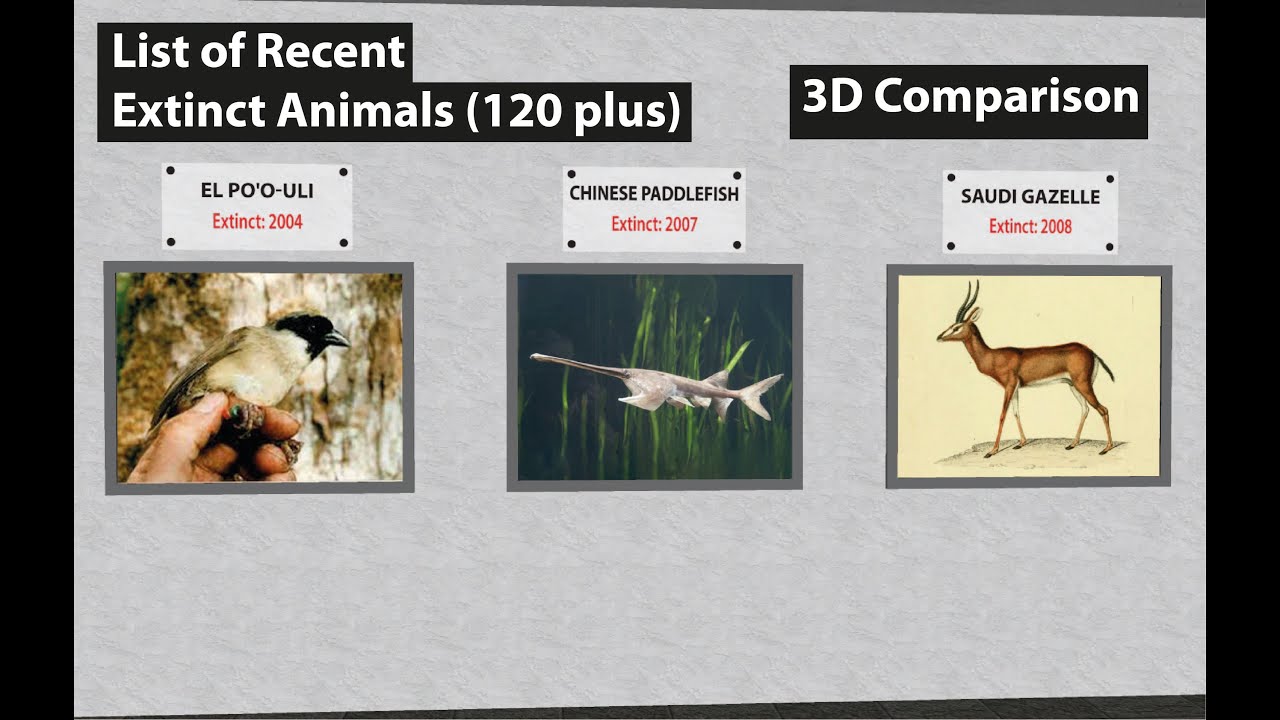 List of Recent
Extinct Animals (120 plus)

3D Comparison

EL PO'O-ULI
Extinct: 2004

CHINESE PADDLEFISH
Extinct: 2007

SAUDI GAZELLE
Extinct: 2008